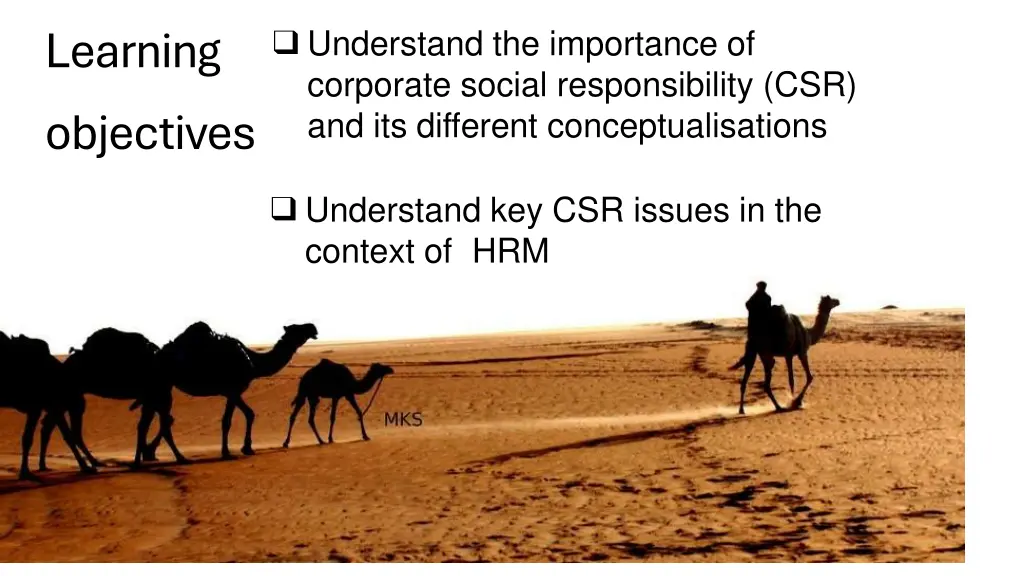 Learning objectives

❑ Understand the importance of corporate social responsibility (CSR) and its different conceptualisations

❑ Understand key CSR issues in the context of HRM

MKS